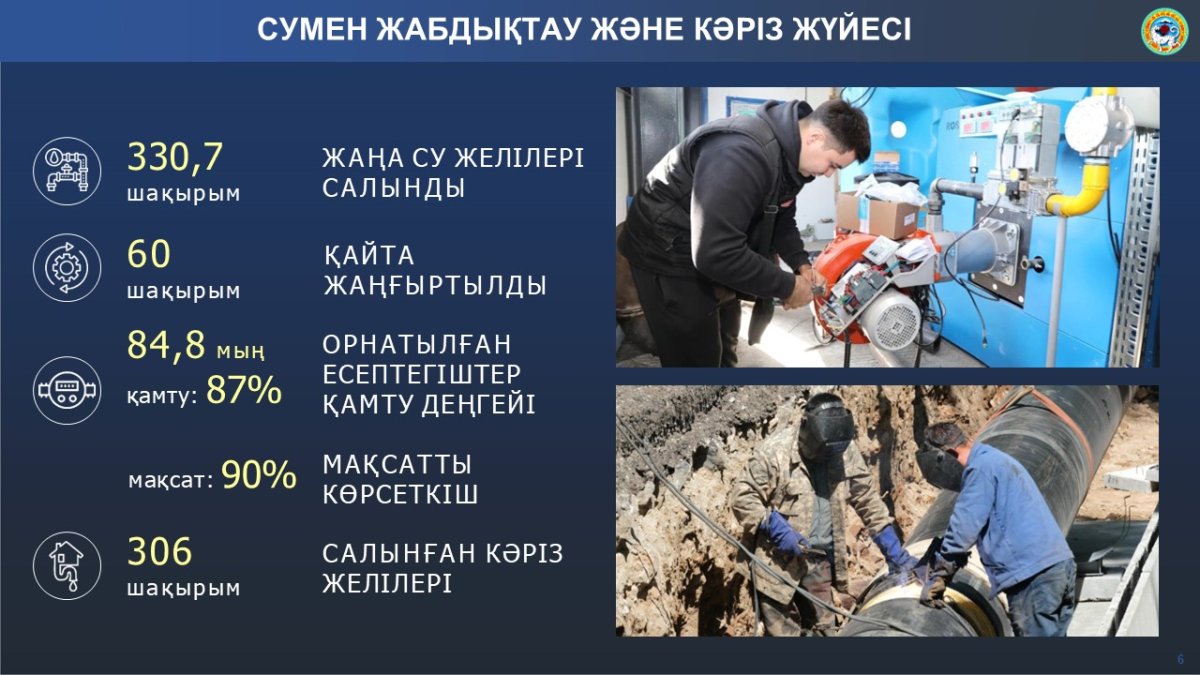 СУМЕН ЖАБДЫҚТАУ ЖӘНЕ КӘРІЗ ЖҮЙЕСІ

330,7 шақырым

ЖАҢА СУ ЖЕЛІЛЕРІ САЛЫНДЫ

60 шақырым

ҚАЙТА ЖАҢҒЫРТЫЛДЫ

84,8 мың

қамту: 87%

ОРНАТЫЛҒАН ЕСЕПТЕГІШТЕР ҚАМТУ ДЕҢГЕЙІ

мақсат: 90%

МАҚСАТТЫ КӨРСЕТКІШ

306 шақырым

САЛЫНҒАН КӘРІЗ ЖЕЛІЛЕРІ

6